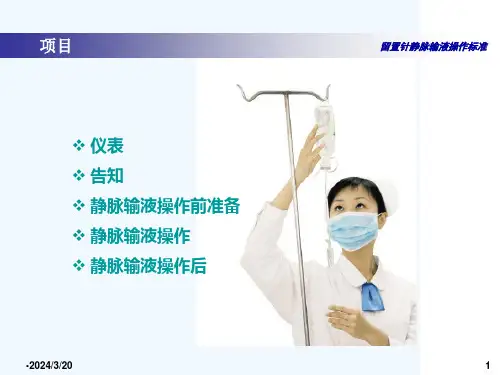 项目

留置针静脉输液操作标准

❖ 仪表
❖ 告知
❖ 静脉输液操作前准备
❖ 静脉输液操作
❖ 静脉输液操作后

-2024/3/20

1